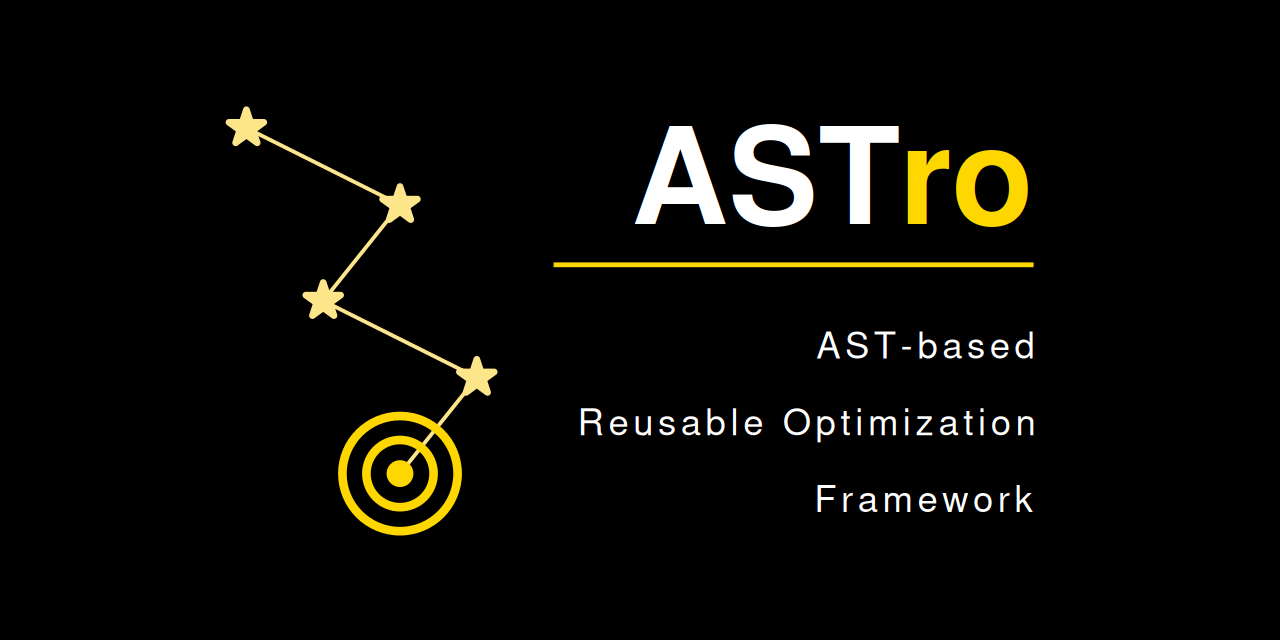 ASTro

AST-based

Reusable Optimization

Framework